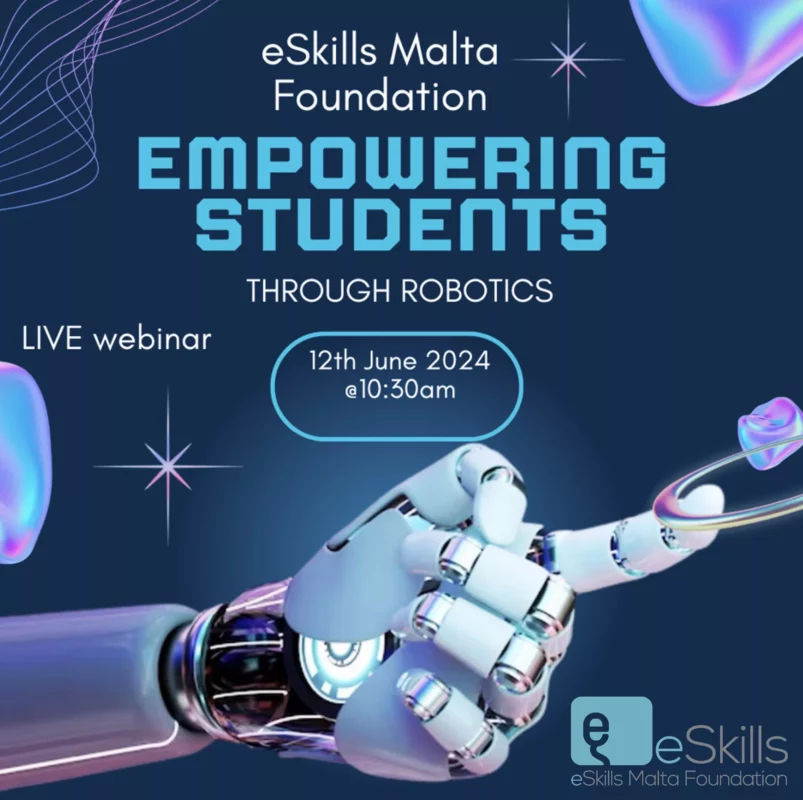 eSkills Malta Foundation

EMPOWERING STUDENTS

THROUGH ROBOTICS

LIVE webinar

12th June 2024
@10:30am

e eSkills
eSkills Malta Foundation